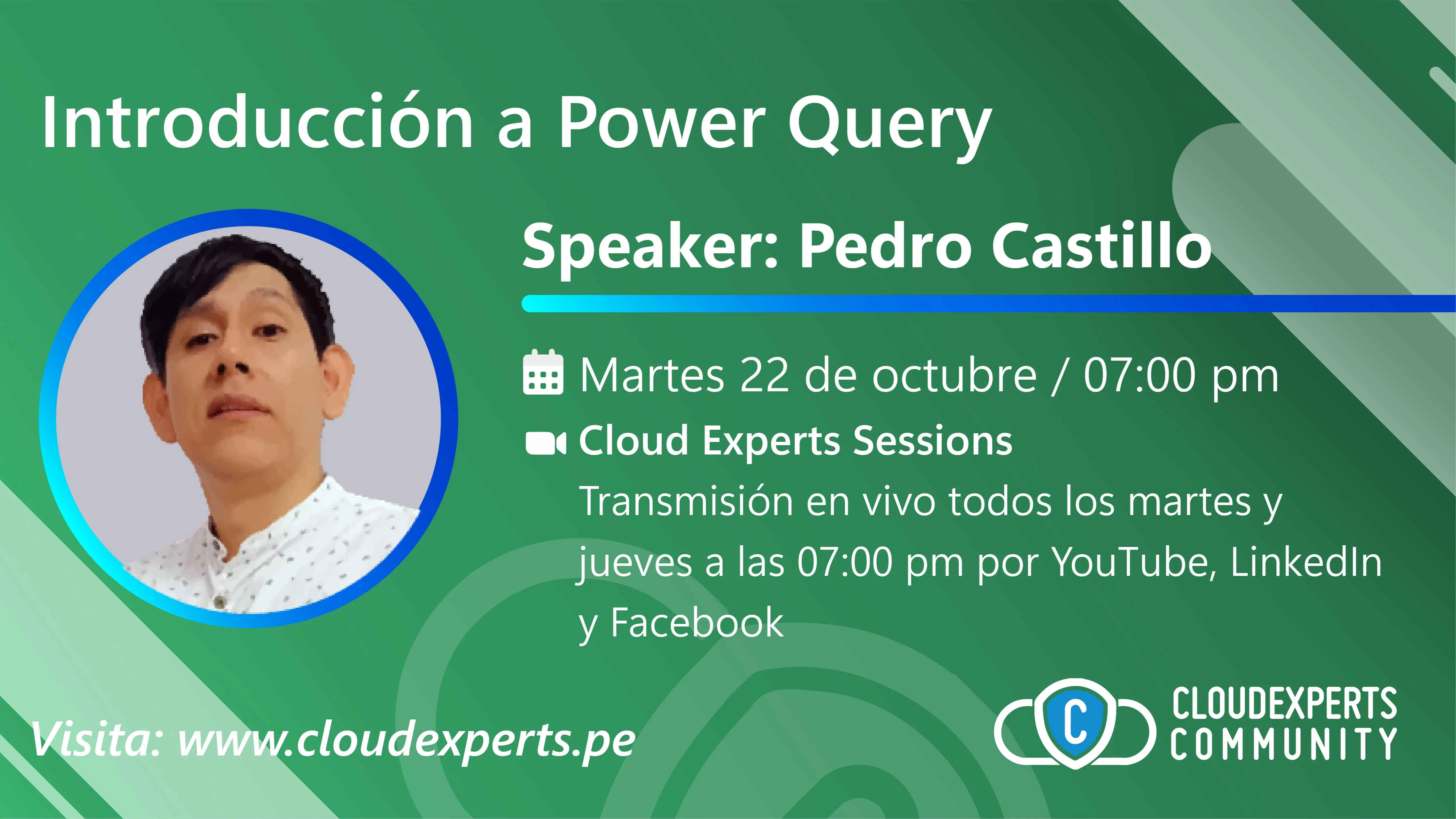 Introducción a Power Query

Speaker: Pedro Castillo

Martes 22 de octubre / 07:00 pm

Cloud Experts Sessions

Transmisión en vivo todos los martes y jueves a las 07:00 pm por YouTube, LinkedIn y Facebook

Visita: www.cloudexperts.pe

C

CLOUDEXPERTS
COMMUNITY